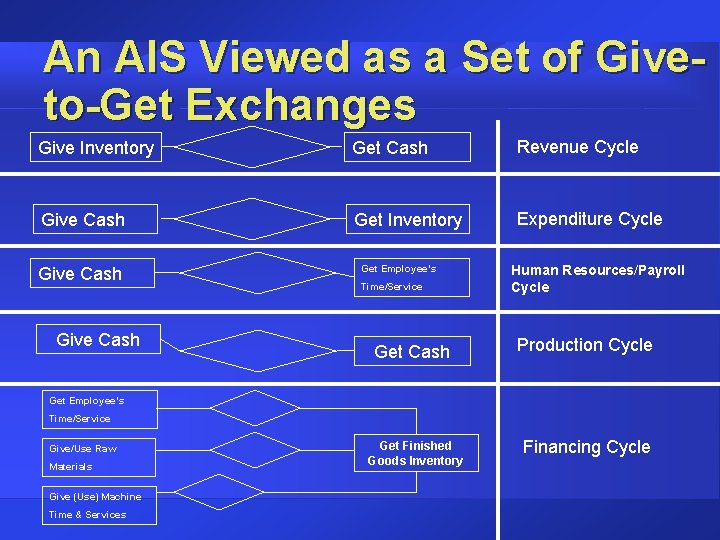 An AIS Viewed as a Set of Give-to-Get Exchanges

Give Inventory
Get Cash
Revenue Cycle

Give Cash
Get Inventory
Expenditure Cycle

Give Cash
Get Employee's Time/Service
Human Resources/Payroll Cycle

Give Cash
Get Cash
Production Cycle

Get Employee's Time/Service
Give/Use Raw Materials
Give (Use) Machine Time & Services
Get Finished Goods Inventory
Financing Cycle